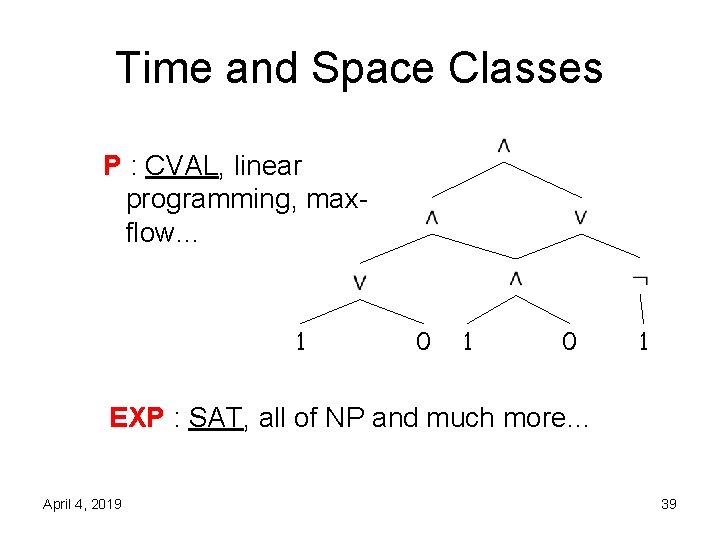 Time and Space Classes

P : CVAL, linear programming, max-flow…

$\wedge$

$\wedge$ $\vee$

$\vee$ $\wedge$ $\neg$

1 0 1 0 1

EXP : SAT, all of NP and much more…

April 4, 2019

39